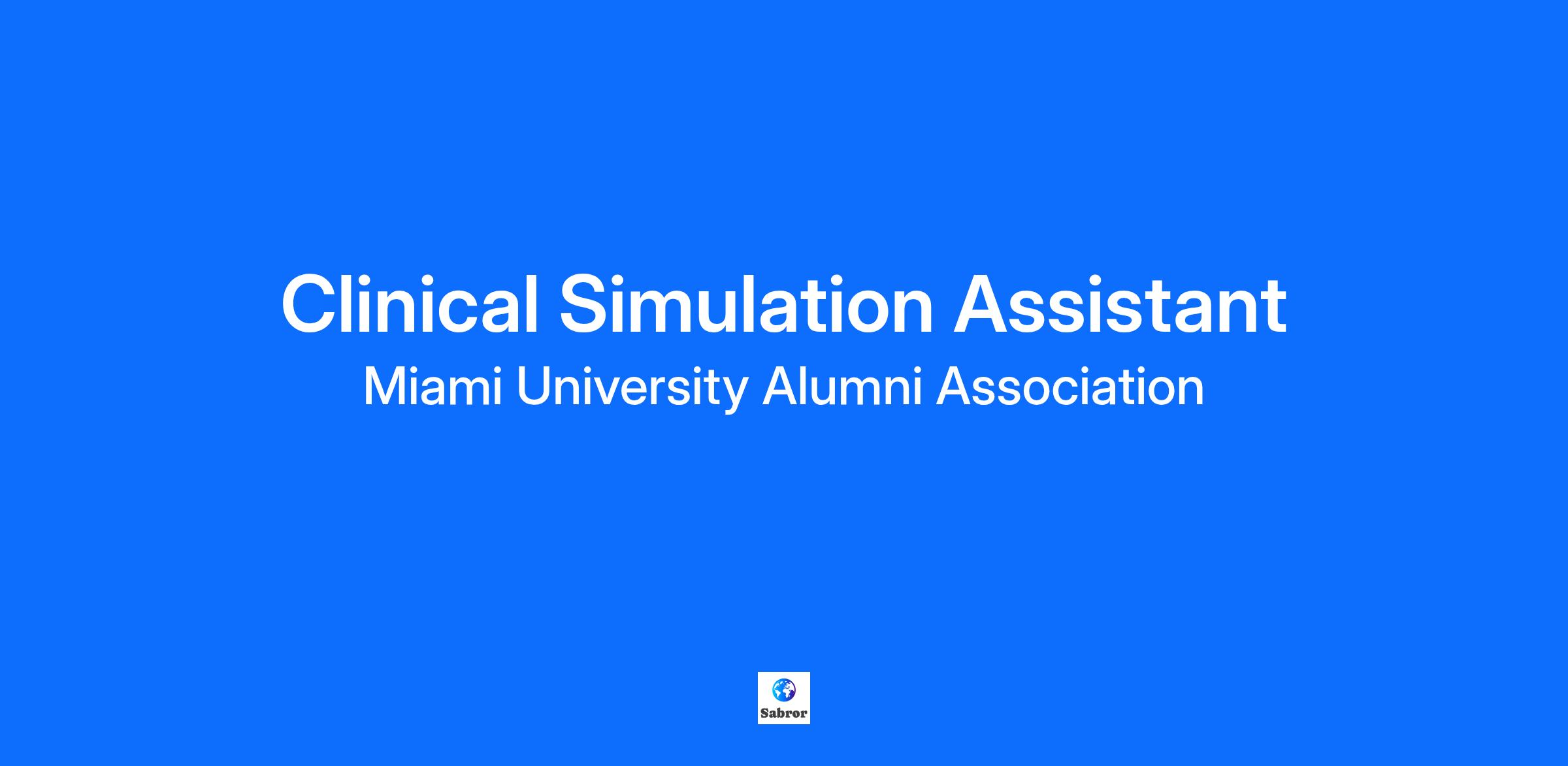 Clinical Simulation Assistant
Miami University Alumni Association

Sabror